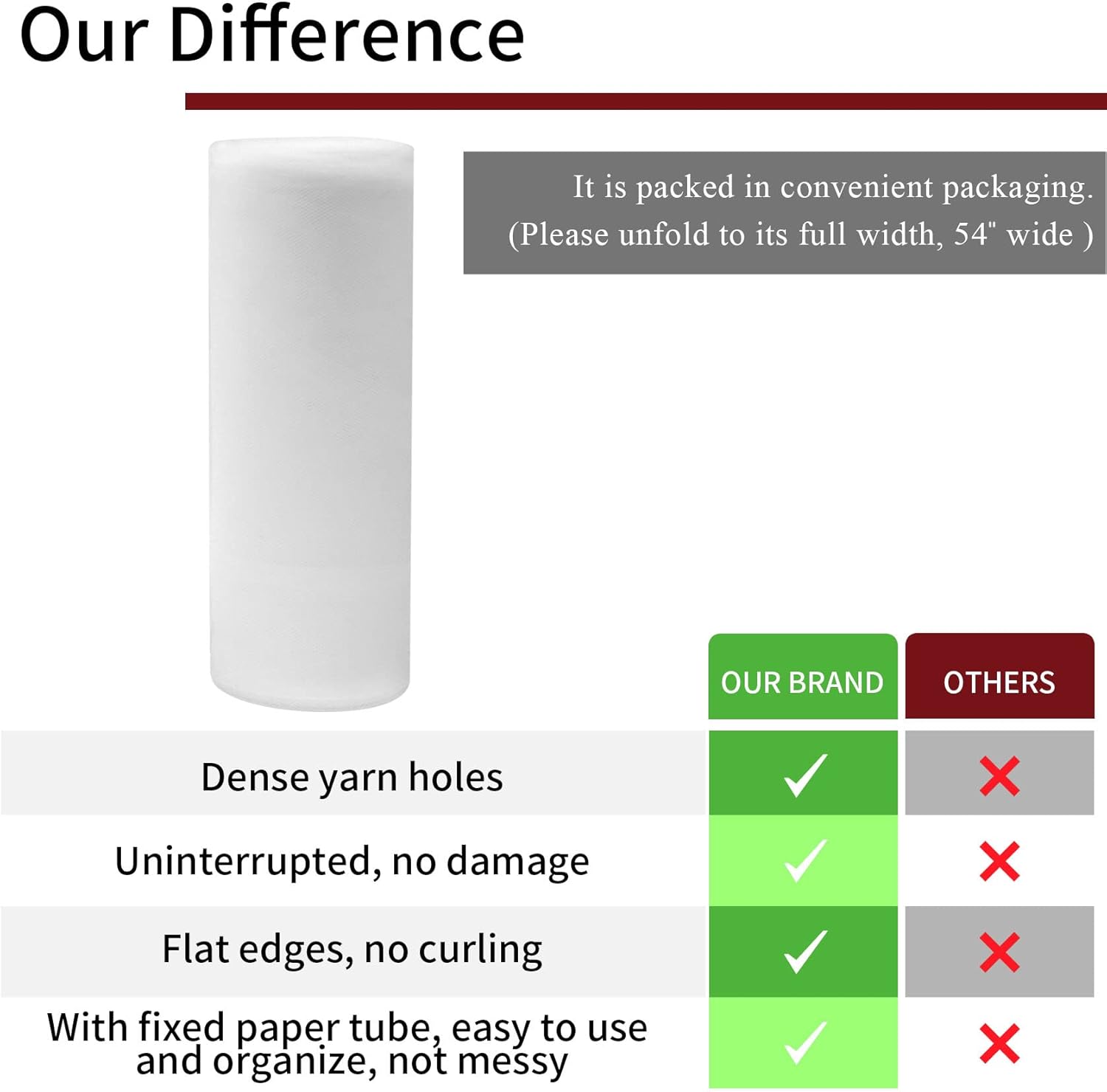 Our Difference

It is packed in convenient packaging.
(Please unfold to its full width, 54" wide )

| | OUR BRAND | OTHERS |
|---|---|---|
| Dense yarn holes | ✓ | ✗ |
| Uninterrupted, no damage | ✓ | ✗ |
| Flat edges, no curling | ✓ | ✗ |
| With fixed paper tube, easy to use and organize, not messy | ✓ | ✗ |